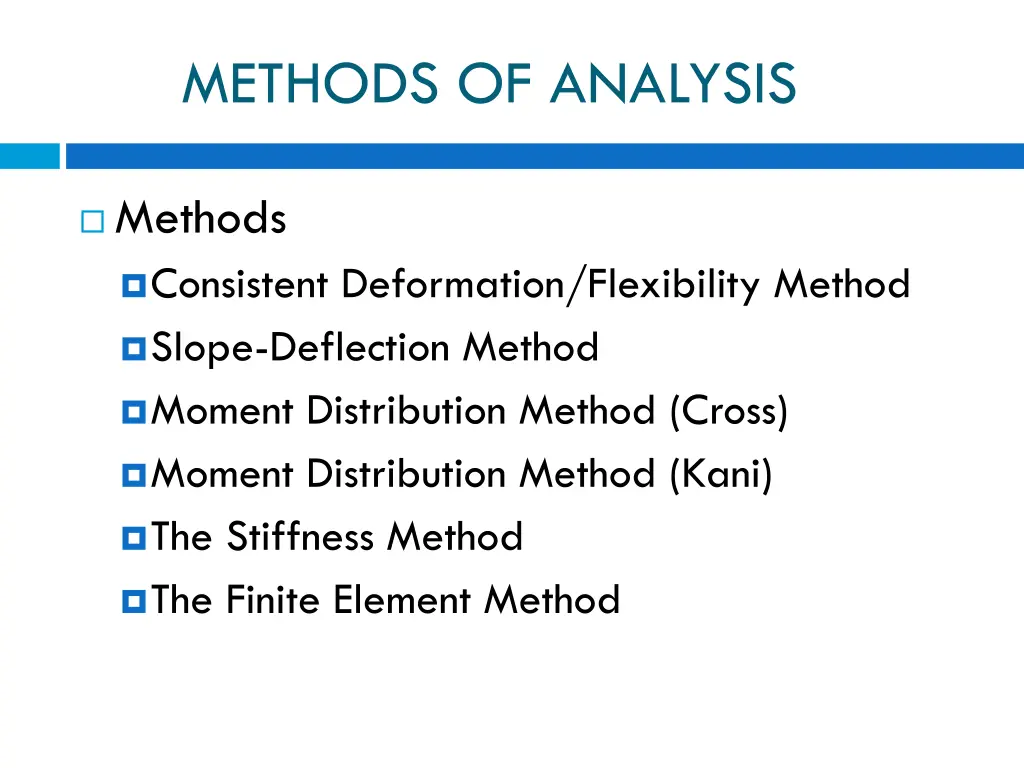 METHODS OF ANALYSIS

Methods

Consistent Deformation/Flexibility Method

Slope-Deflection Method

Moment Distribution Method (Cross)

Moment Distribution Method (Kani)

The Stiffness Method

The Finite Element Method